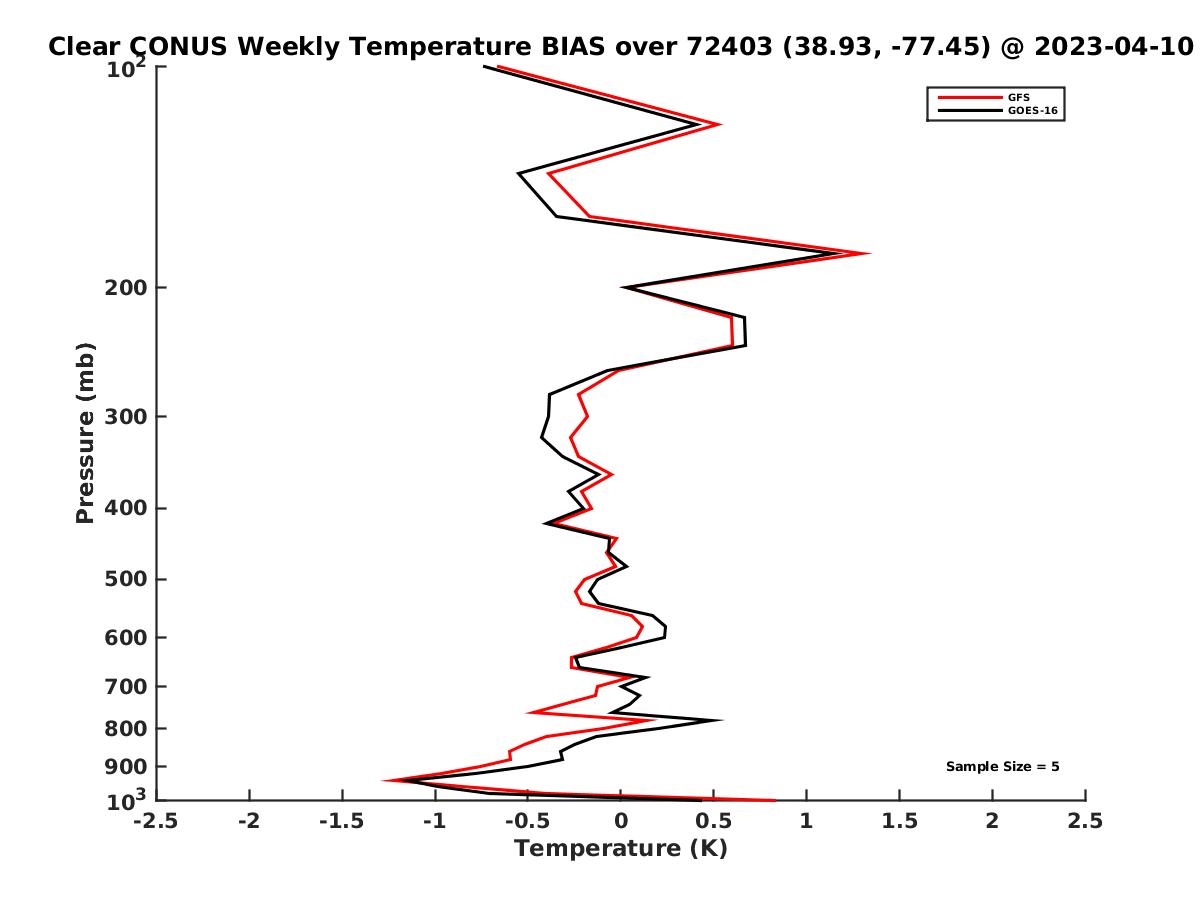 Clear CONUS Weekly Temperature BIAS over 72403 (38.93, -77.45) @ 2023-04-10

GFS
GOES-16

Pressure (mb)

$10^2$
200
300
400
500
600
700
800
900
$10^3$

Sample Size = 5

-2.5 -2 -1.5 -1 -0.5 0 0.5 1 1.5 2 2.5

Temperature (K)